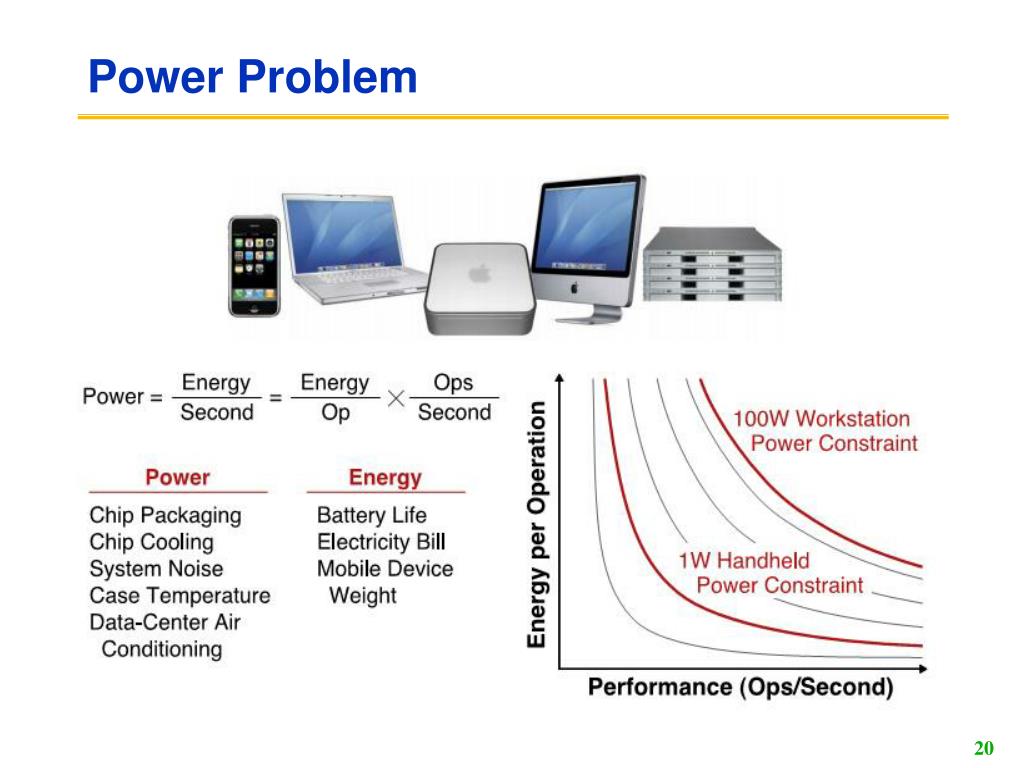 Power Problem

$\text{Power} = \frac{\text{Energy}}{\text{Second}} = \frac{\text{Energy}}{\text{Op}} \times \frac{\text{Ops}}{\text{Second}}$

Power
Chip Packaging
Chip Cooling
System Noise
Case Temperature
Data-Center Air Conditioning

Energy
Battery Life
Electricity Bill
Mobile Device Weight

Energy per Operation

100W Workstation Power Constraint

1W Handheld Power Constraint

Performance (Ops/Second)

20